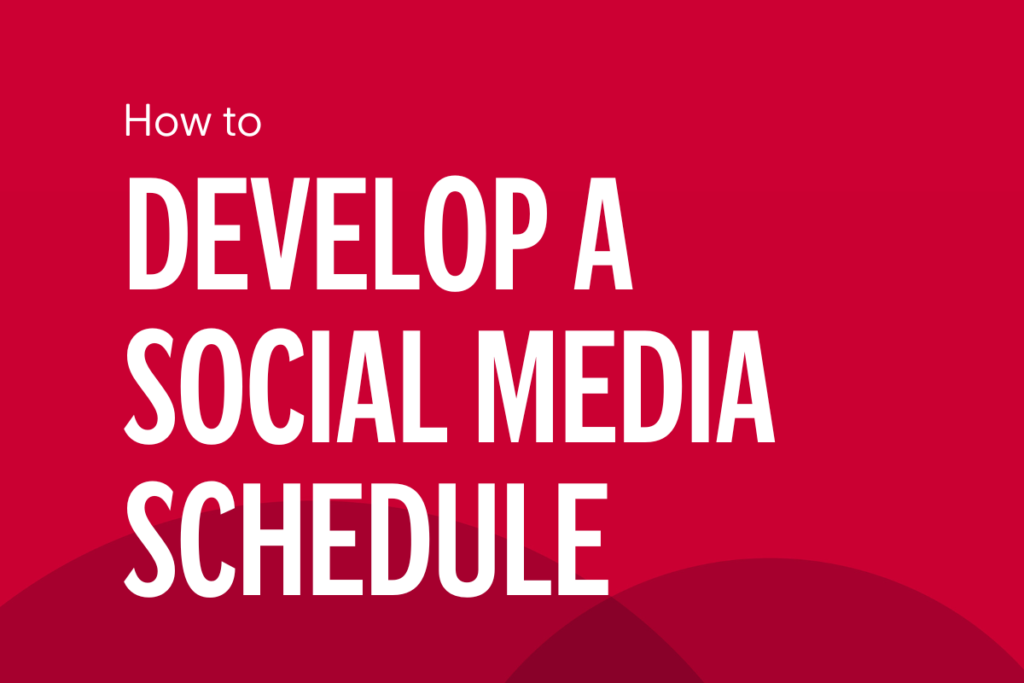 How to

DEVELOP A SOCIAL MEDIA SCHEDULE